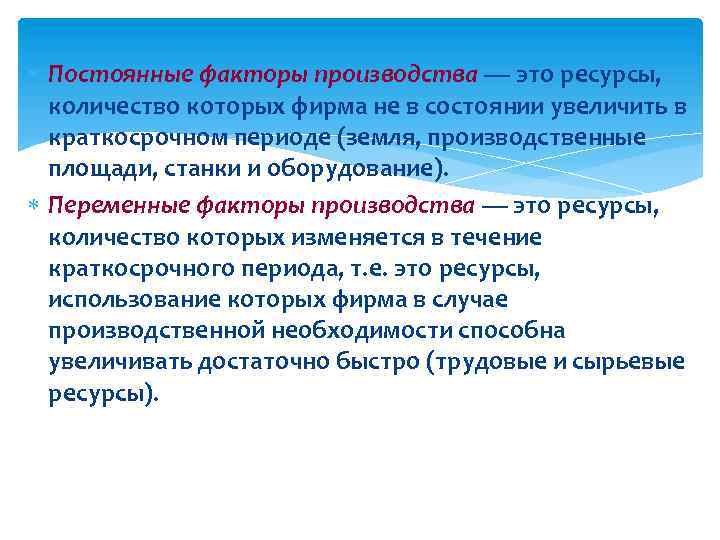 Постоянные факторы производства — это ресурсы, количество которых фирма не в состоянии увеличить в краткосрочном периоде (земля, производственные площади, станки и оборудование).

Переменные факторы производства — это ресурсы, количество которых изменяется в течение краткосрочного периода, т.е. это ресурсы, использование которых фирма в случае производственной необходимости способна увеличивать достаточно быстро (трудовые и сырьевые ресурсы).